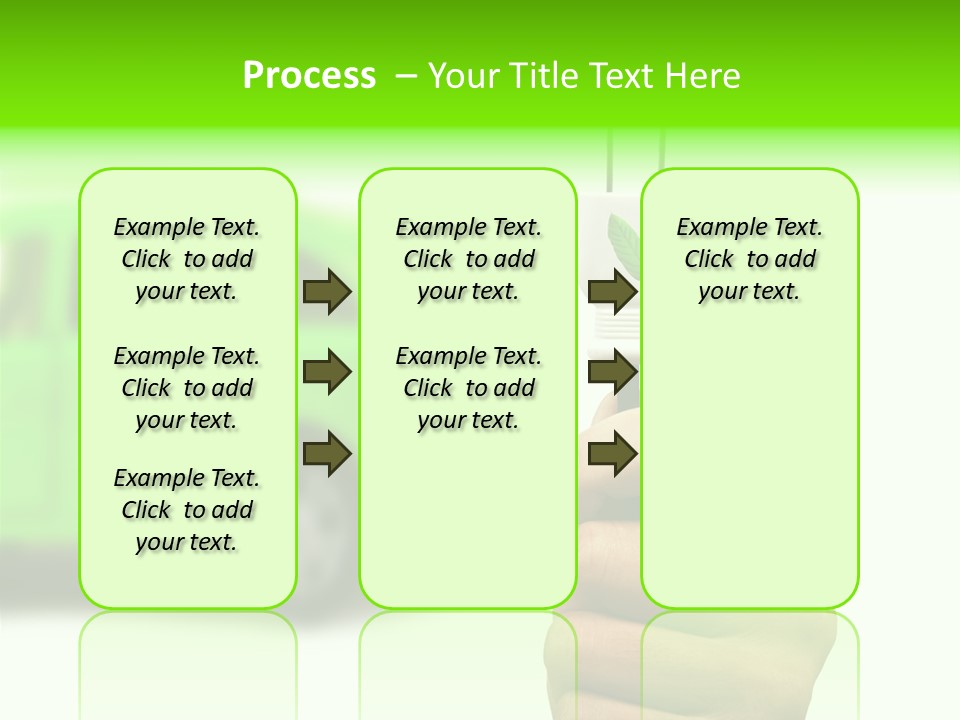 Process – Your Title Text Here

Example Text. Click to add your text.

Example Text. Click to add your text.

Example Text. Click to add your text.

Example Text. Click to add your text.

Example Text. Click to add your text.

Example Text. Click to add your text.